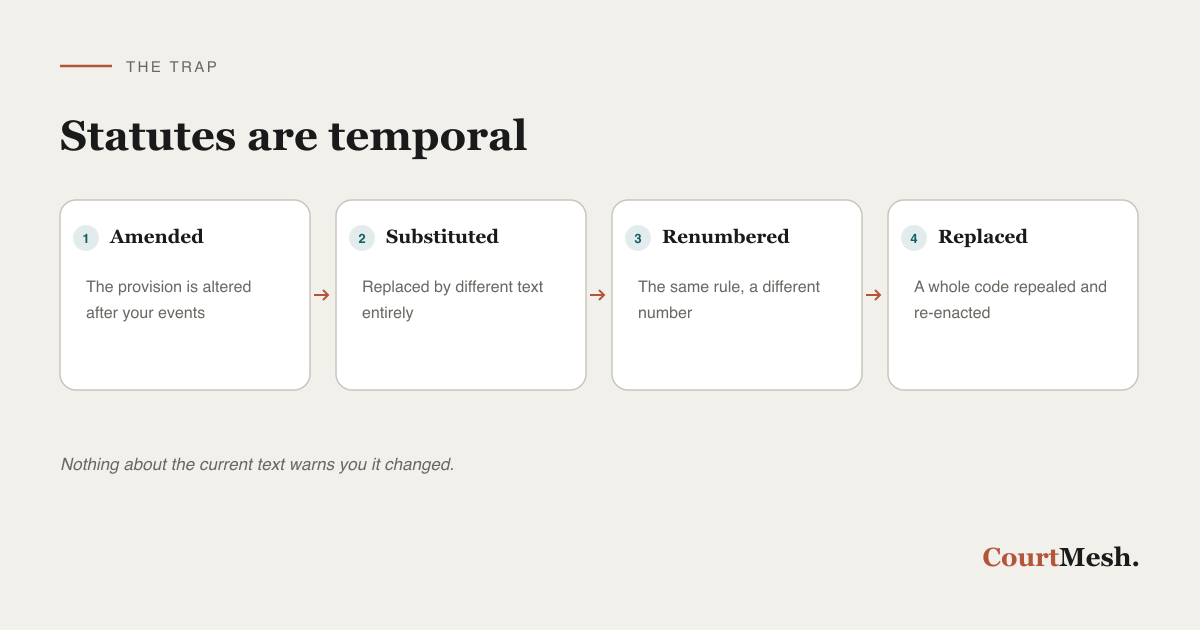 THE TRAP

Statutes are temporal

1 Amended

The provision is altered after your events

→

2 Substituted

Replaced by different text entirely

→

3 Renumbered

The same rule, a different number

→

4 Replaced

A whole code repealed and re-enacted

Nothing about the current text warns you it changed.

CourtMesh.